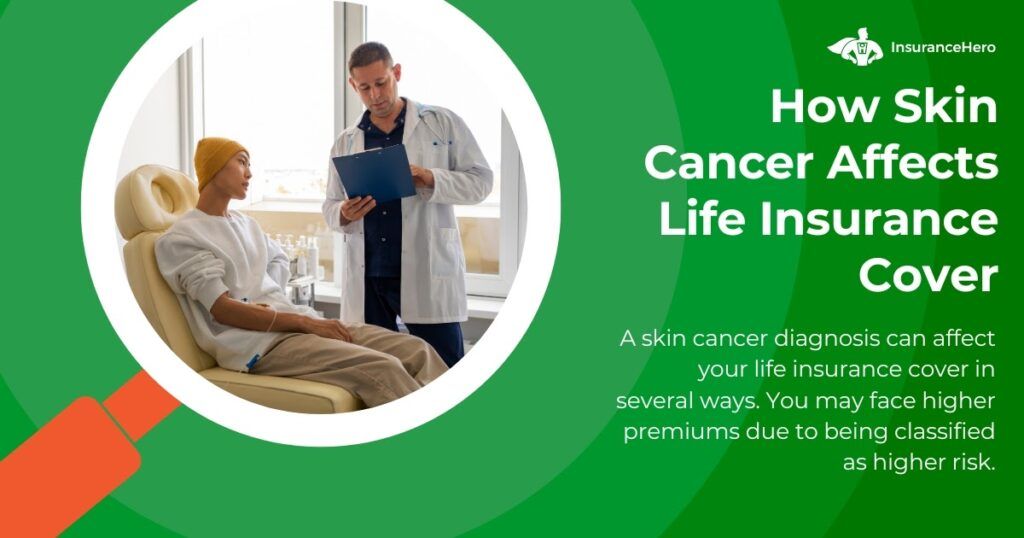 InsuranceHero

How Skin Cancer Affects Life Insurance Cover

A skin cancer diagnosis can affect your life insurance cover in several ways. You may face higher premiums due to being classified as higher risk.